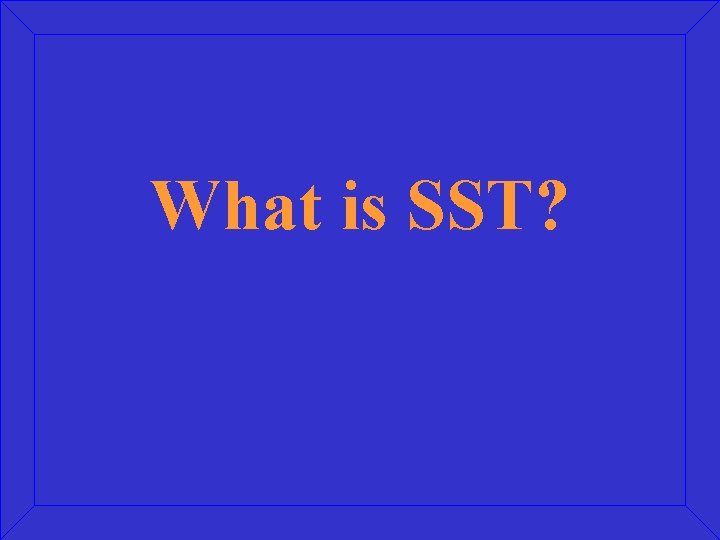 What is SST?